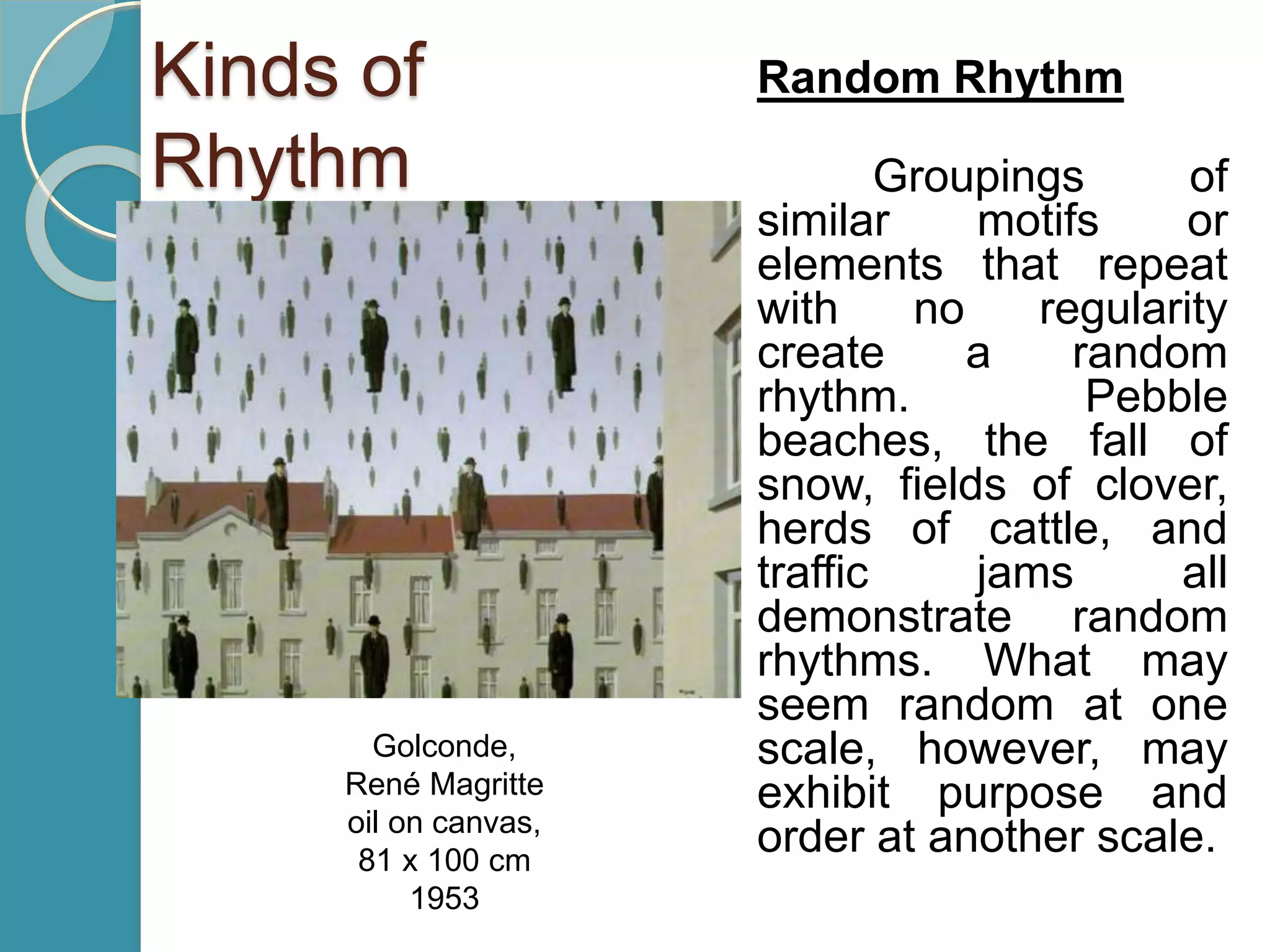 Kinds of Rhythm

Golconde, René Magritte oil on canvas, 81 x 100 cm 1953

Random Rhythm

Groupings of similar motifs or elements that repeat with no regularity create a random rhythm. Pebble beaches, the fall of snow, fields of clover, herds of cattle, and traffic jams all demonstrate random rhythms. What may seem random at one scale, however, may exhibit purpose and order at another scale.